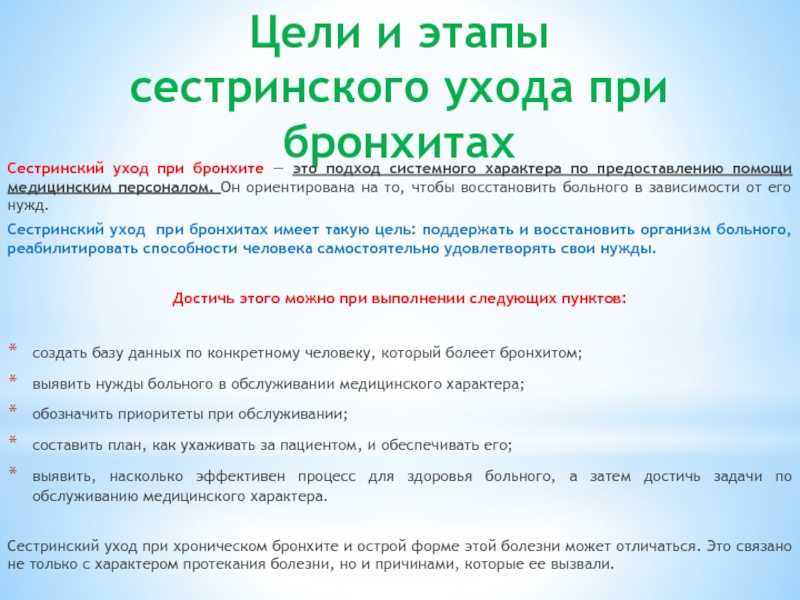 Цели и этапы сестринского ухода при бронхитах

Сестринский уход при бронхите — это подход системного характера по предоставлению помощи медицинским персоналом. Он ориентирована на то, чтобы восстановить больного в зависимости от его нужд.

Сестринский уход при бронхитах имеет такую цель: поддержать и восстановить организм больного, реабилитировать способности человека самостоятельно удовлетворять свои нужды.

Достичь этого можно при выполнении следующих пунктов:

* создать базу данных по конкретному человеку, который болеет бронхитом;
* выявить нужды больного в обслуживании медицинского характера;
* обозначить приоритеты при обслуживании;
* составить план, как ухаживать за пациентом, и обеспечивать его;
* выявить, насколько эффективен процесс для здоровья больного, а затем достичь задачи по обслуживанию медицинского характера.

Сестринский уход при хроническом бронхите и острой форме этой болезни может отличаться. Это связано не только с характером протекания болезни, но и причинами, которые ее вызвали.